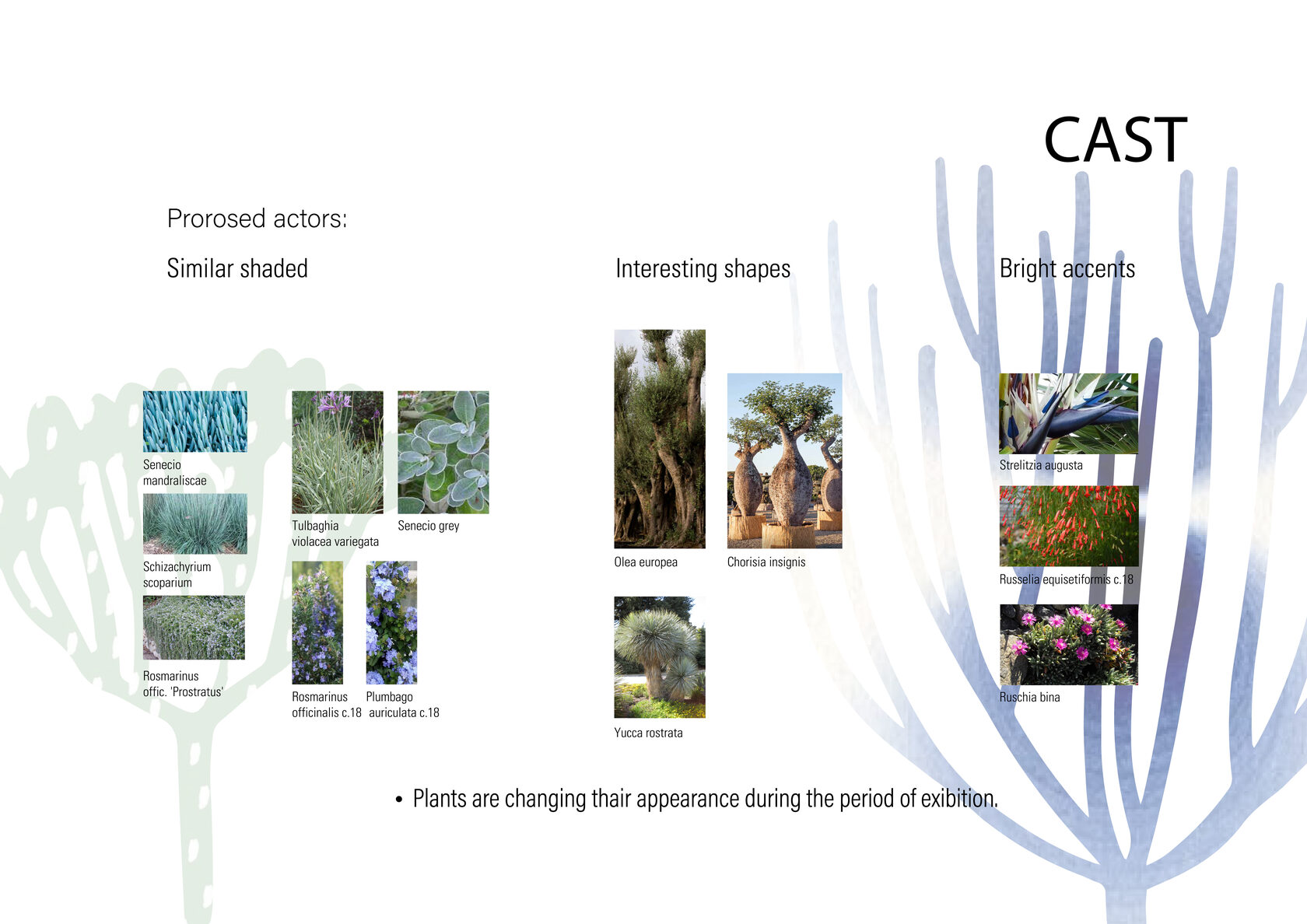 CAST

Prorosed actors:

Similar shaded

Senecio mandraliscae

Schizachyrium scoparium

Rosmarinus offic. 'Prostratus'

Tulbaghia violacea variegata

Senecio grey

Rosmarinus officinalis c.18

Plumbago auriculata c.18

Interesting shapes

Olea europea

Chorisia insignis

Yucca rostrata

Bright accents

Strelitzia augusta

Russelia equisetiformis c.18

Ruschia bina

• Plants are changing thair appearance during the period of exibition.